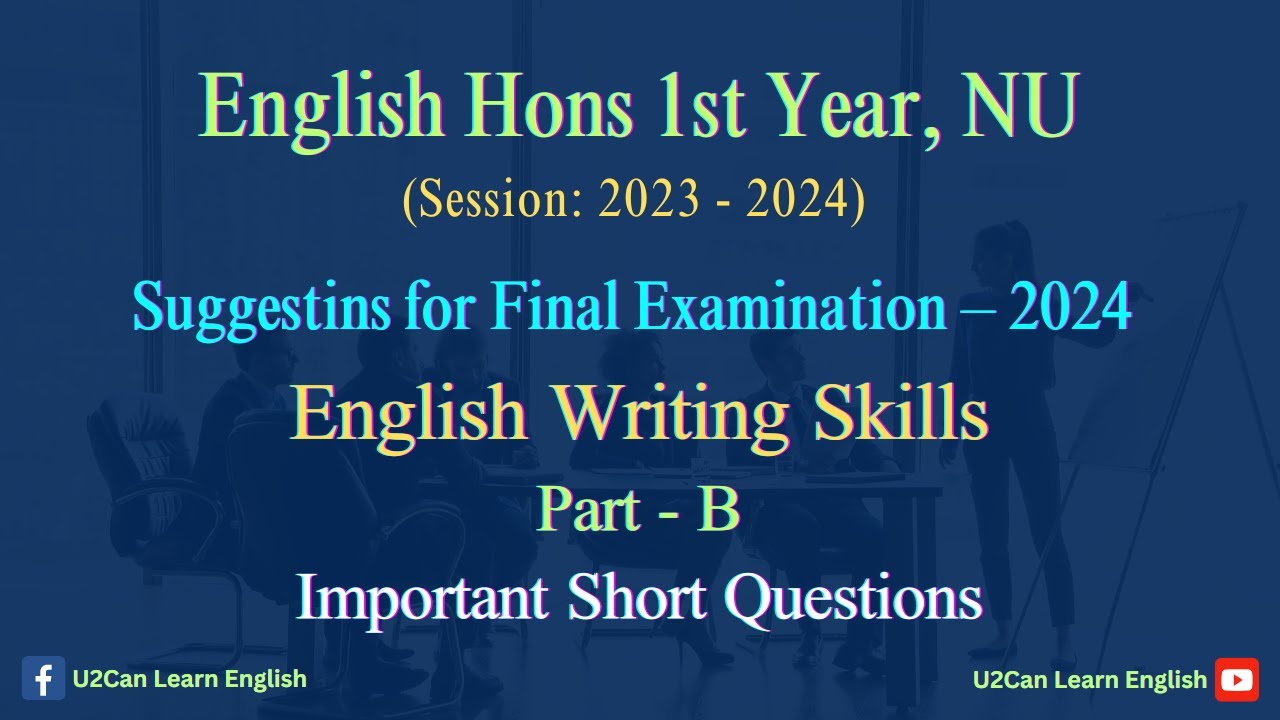 English Hons 1st Year, NU
(Session: 2023 - 2024)

Suggestins for Final Examination – 2024

English Writing Skills

Part - B

Important Short Questions

U2Can Learn English

U2Can Learn English